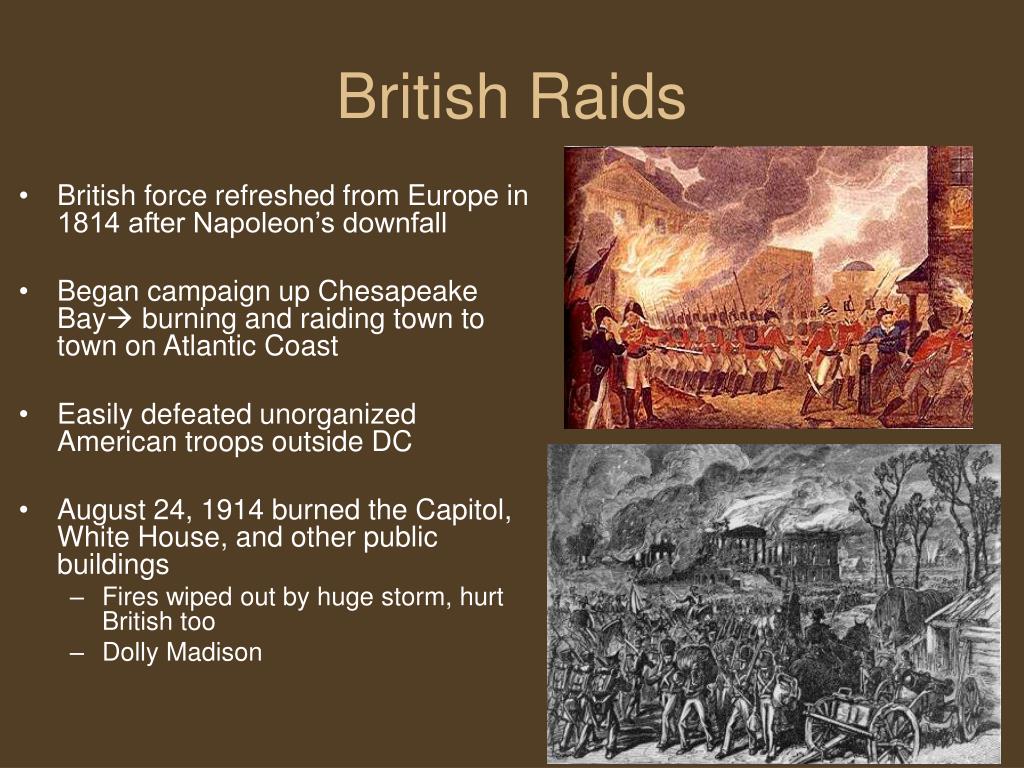 British Raids

• British force refreshed from Europe in 1814 after Napoleon's downfall

• Began campaign up Chesapeake Bay→ burning and raiding town to town on Atlantic Coast

• Easily defeated unorganized American troops outside DC

• August 24, 1914 burned the Capitol, White House, and other public buildings
– Fires wiped out by huge storm, hurt British too
– Dolly Madison